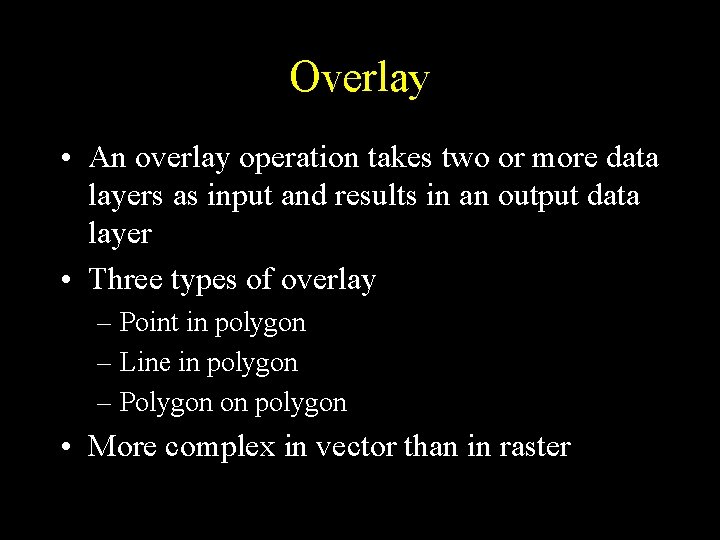 Overlay

• An overlay operation takes two or more data layers as input and results in an output data layer

• Three types of overlay
– Point in polygon
– Line in polygon
– Polygon on polygon

• More complex in vector than in raster